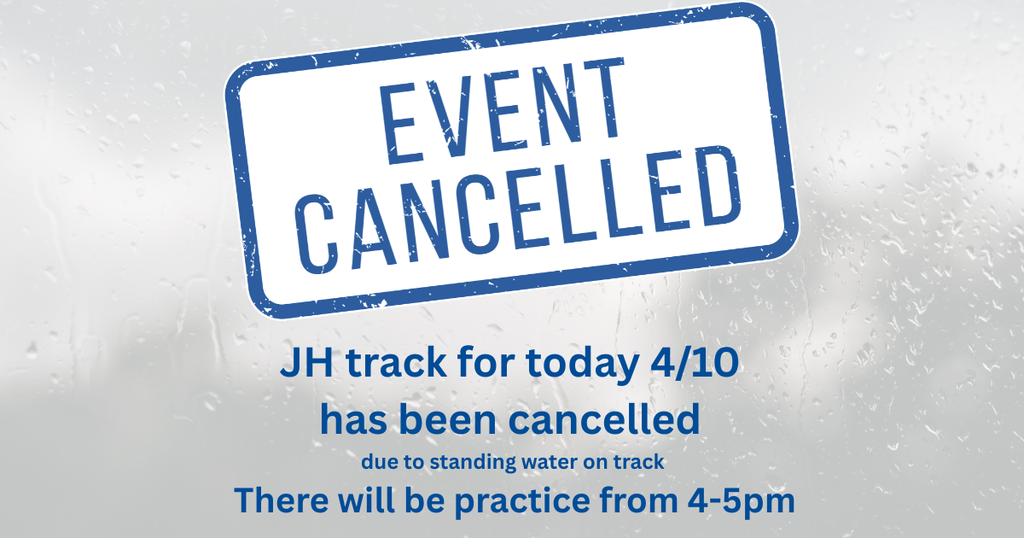 EVENT CANCELLED

JH track for today 4/10 has been cancelled

due to standing water on track

There will be practice from 4-5pm